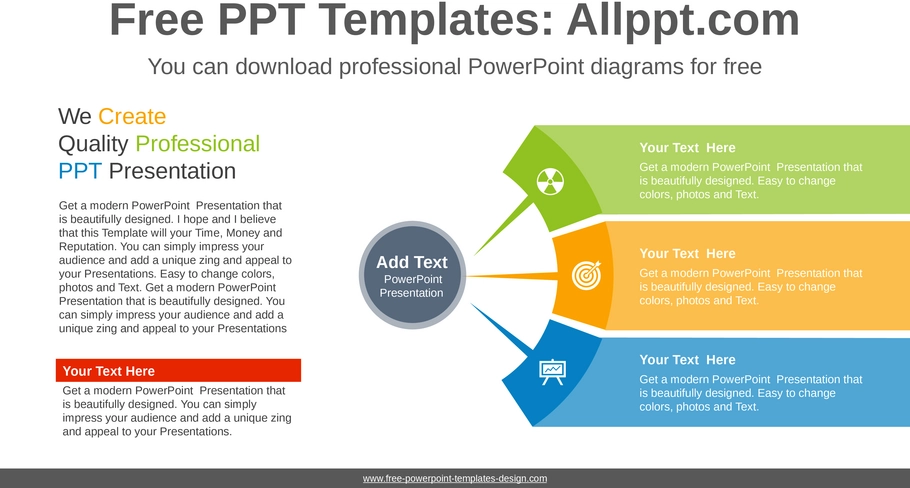 Free PPT Templates: Allppt.com

You can download professional PowerPoint diagrams for free

We Create
Quality Professional
PPT Presentation

Get a modern PowerPoint Presentation that is beautifully designed. I hope and I believe that this Template will your Time, Money and Reputation. You can simply impress your audience and add a unique zing and appeal to your Presentations. Easy to change colors, photos and Text. Get a modern PowerPoint Presentation that is beautifully designed. You can simply impress your audience and add a unique zing and appeal to your Presentations

Your Text Here

Get a modern PowerPoint Presentation that is beautifully designed. You can simply impress your audience and add a unique zing and appeal to your Presentations.

Add Text
PowerPoint
Presentation

Your Text Here
Get a modern PowerPoint Presentation that is beautifully designed. Easy to change colors, photos and Text.

Your Text Here
Get a modern PowerPoint Presentation that is beautifully designed. Easy to change colors, photos and Text.

Your Text Here
Get a modern PowerPoint Presentation that is beautifully designed. Easy to change colors, photos and Text.

www.free-powerpoint-templates-design.com